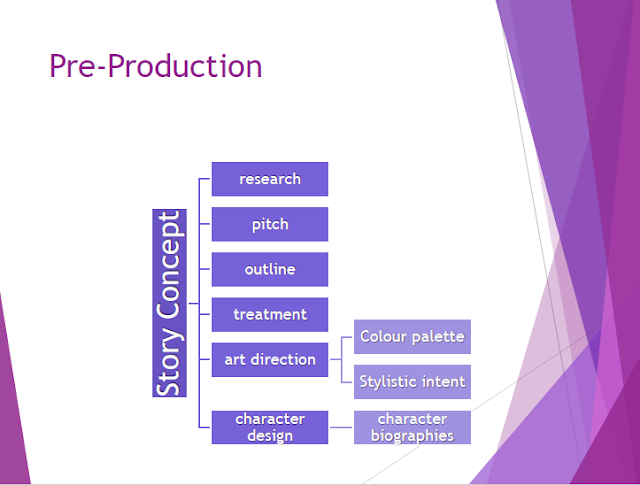 Pre-Production

Story Concept

research

pitch

outline

treatment

art direction

Colour palette

Stylistic intent

character design

character biographies